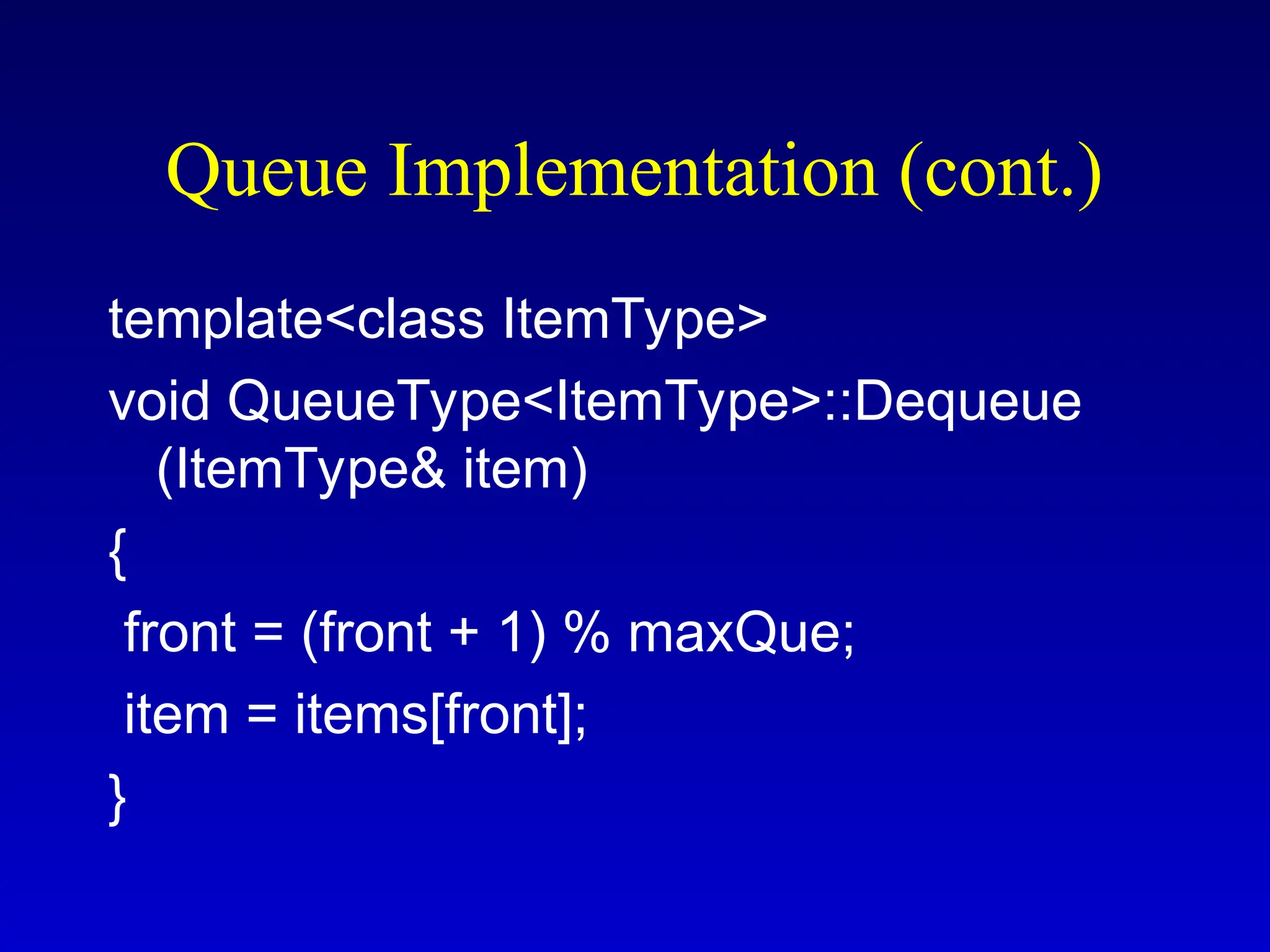 Queue Implementation (cont.)

template<class ItemType>

void QueueType<ItemType>::Dequeue (ItemType& item)

{

front = (front + 1) % maxQue;

item = items[front];

}